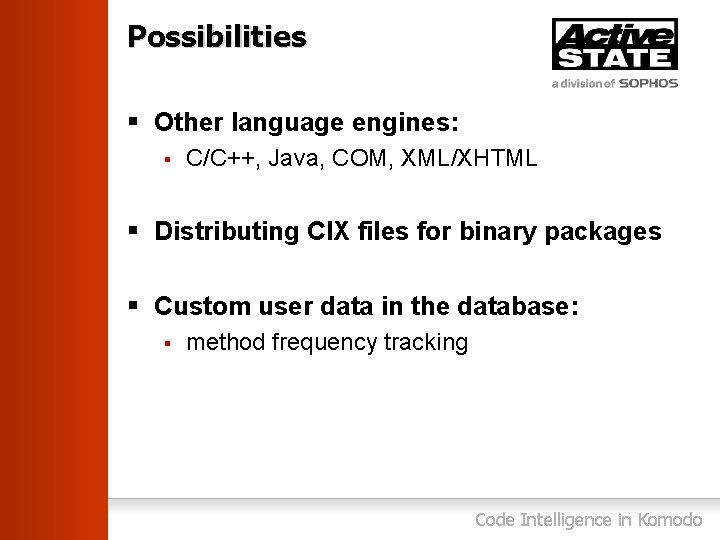 Possibilities

Active STATE
a division of SOPHOS

▪ Other language engines:
  ▪ C/C++, Java, COM, XML/XHTML

▪ Distributing CIX files for binary packages

▪ Custom user data in the database:
  ▪ method frequency tracking

Code Intelligence in Komodo